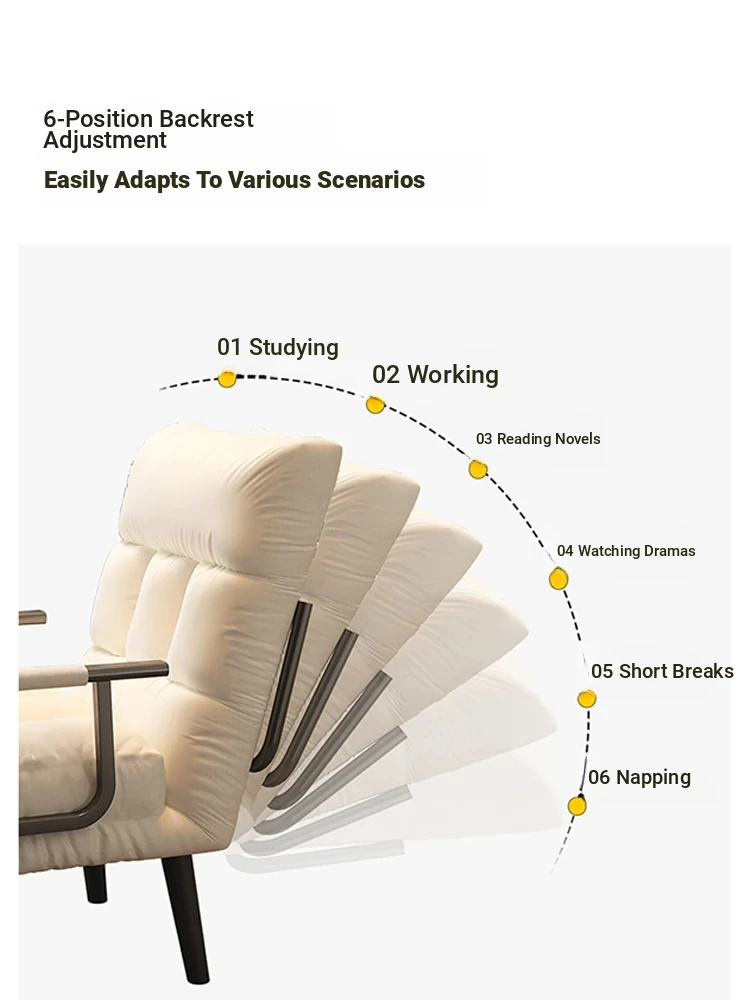 6-Position Backrest Adjustment

Easily Adapts To Various Scenarios

01 Studying

02 Working

03 Reading Novels

04 Watching Dramas

05 Short Breaks

06 Napping